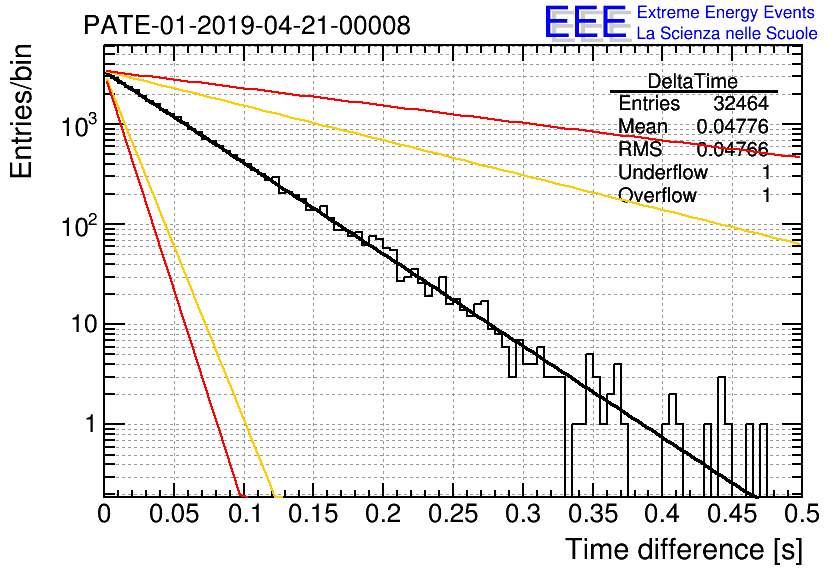 PATE-01-2019-04-21-00008

EEE Extreme Energy Events
La Scienza nelle Scuole

| DeltaTime | |
|---|---|
| Entries | 32464 |
| Mean | 0.04776 |
| RMS | 0.04766 |
| Underflow | 1 |
| Overflow | 1 |

Entries/bin

$10^3$

$10^2$

10

1

0 0.05 0.1 0.15 0.2 0.25 0.3 0.35 0.4 0.45 0.5

Time difference [s]